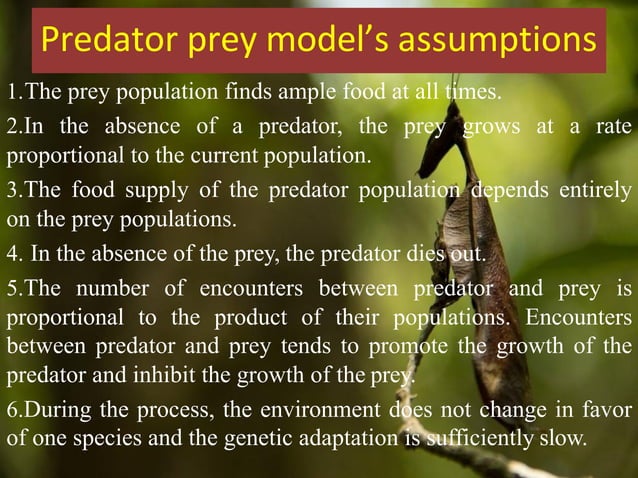 Predator prey model's assumptions

1.The prey population finds ample food at all times.

2.In the absence of a predator, the prey grows at a rate proportional to the current population.

3.The food supply of the predator population depends entirely on the prey populations.

4. In the absence of the prey, the predator dies out.

5.The number of encounters between predator and prey is proportional to the product of their populations. Encounters between predator and prey tends to promote the growth of the predator and inhibit the growth of the prey.

6.During the process, the environment does not change in favor of one species and the genetic adaptation is sufficiently slow.